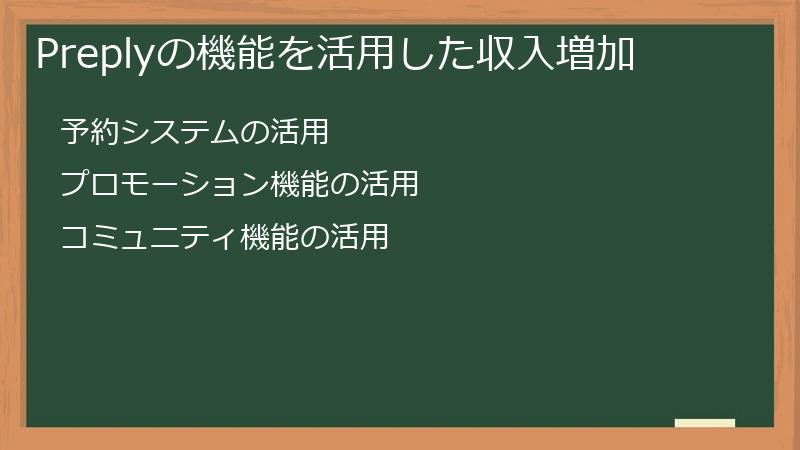 Preplyの機能を活用した収入増加

予約システムの活用

プロモーション機能の活用

コミュニティ機能の活用